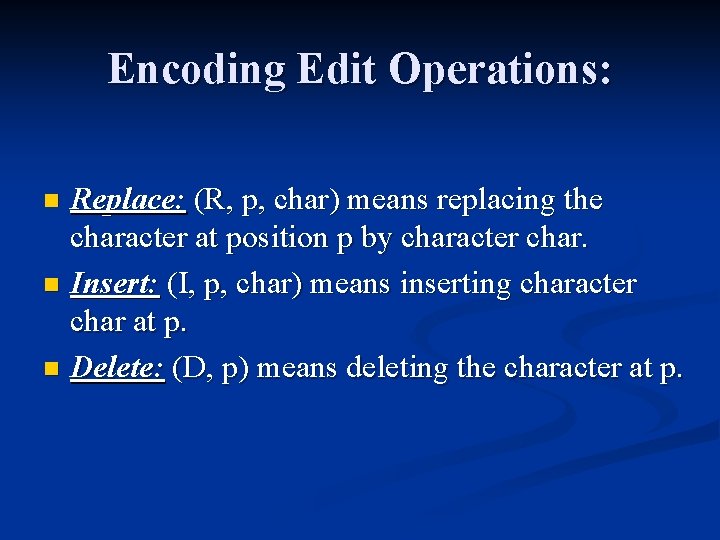 Encoding Edit Operations:

Replace: (R, p, char) means replacing the character at position p by character char.

Insert: (I, p, char) means inserting character char at p.

Delete: (D, p) means deleting the character at p.